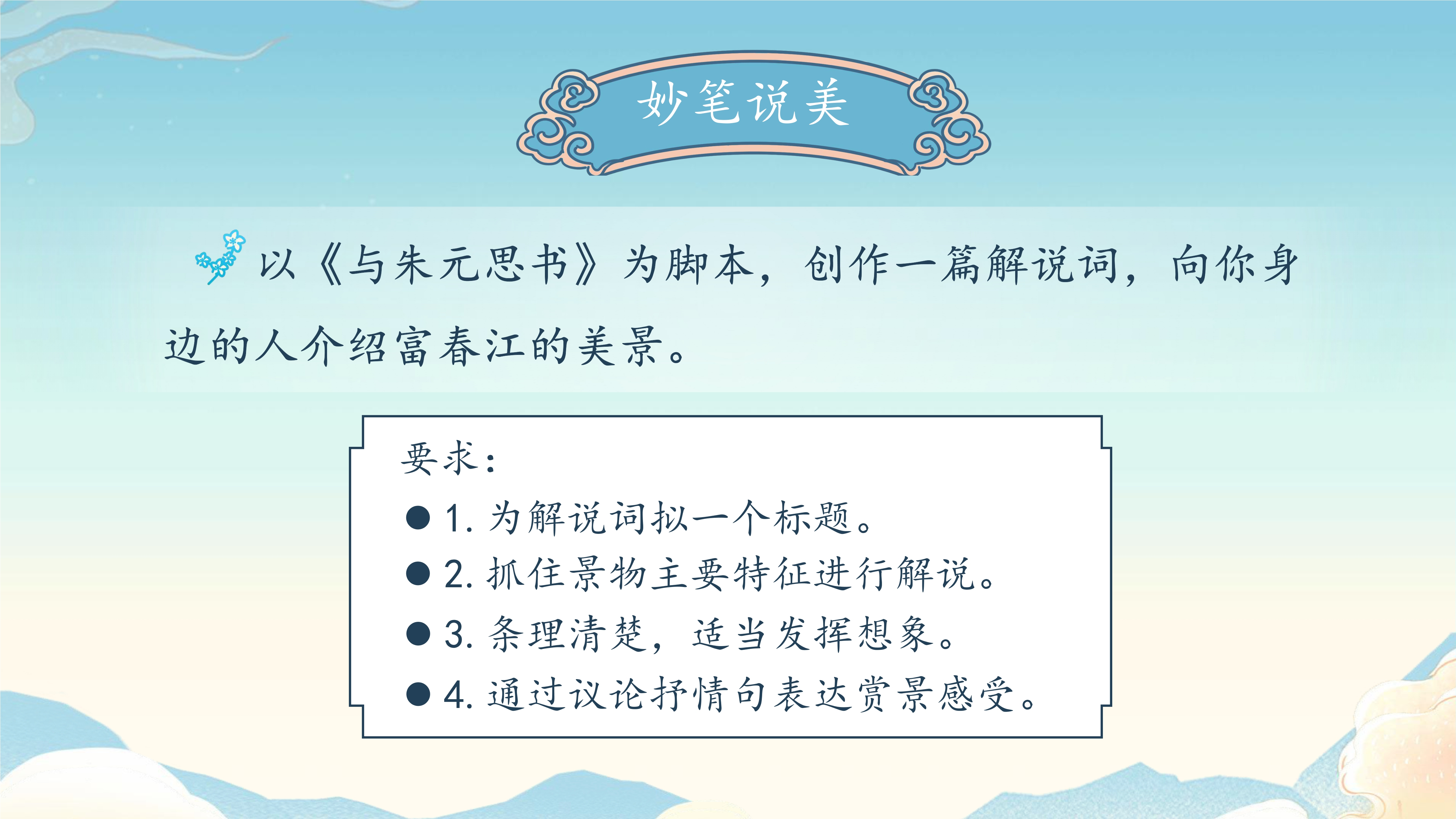 妙笔说美

以《与朱元思书》为脚本，创作一篇解说词，向你身边的人介绍富春江的美景。

要求：

• 1.为解说词拟一个标题。
• 2.抓住景物主要特征进行解说。
• 3.条理清楚，适当发挥想象。
• 4.通过议论抒情句表达赏景感受。